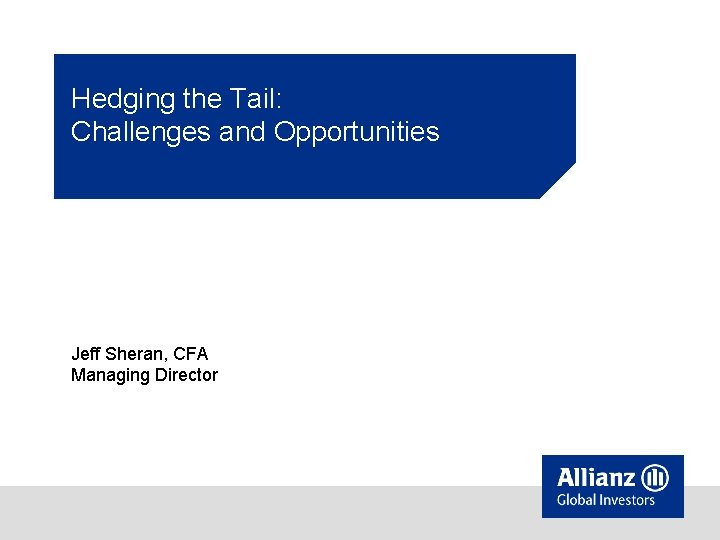 Hedging the Tail:
Challenges and Opportunities

Jeff Sheran, CFA
Managing Director

Allianz
Global Investors